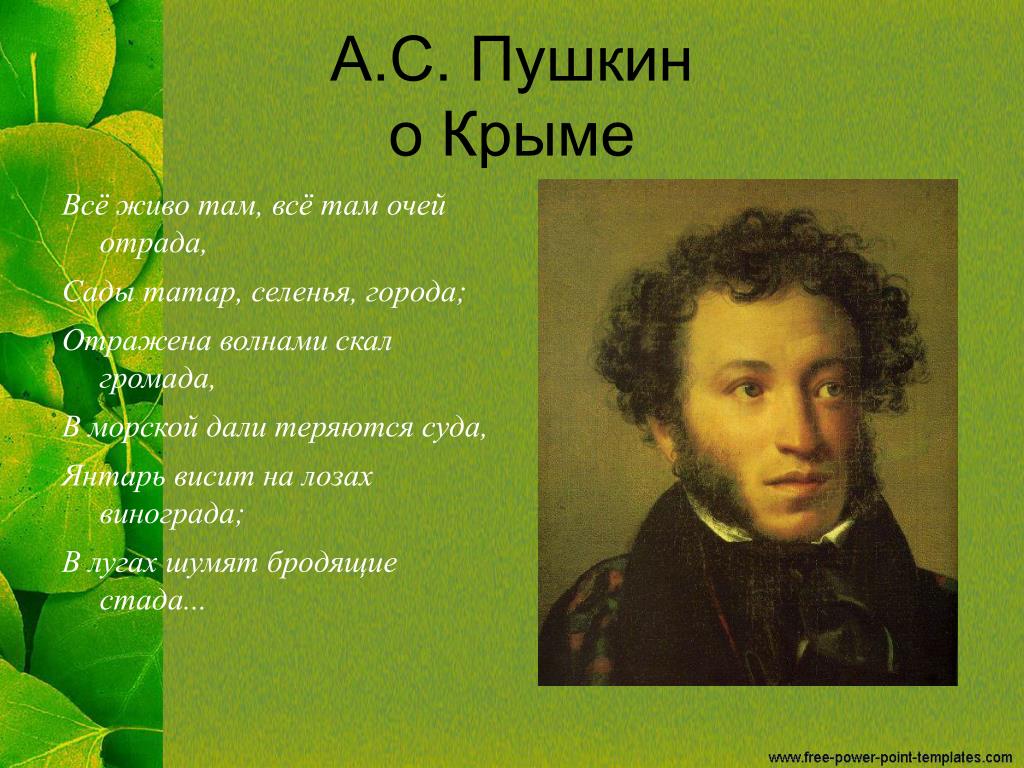 А.С. Пушкин
о Крыме

Всё живо там, всё там очей отрада,

Сады татар, селенья, города;

Отражена волнами скал громада,

В морской дали теряются суда,

Янтарь висит на лозах винограда;

В лугах шумят бродящие стада...

www.free-power-point-templates.com